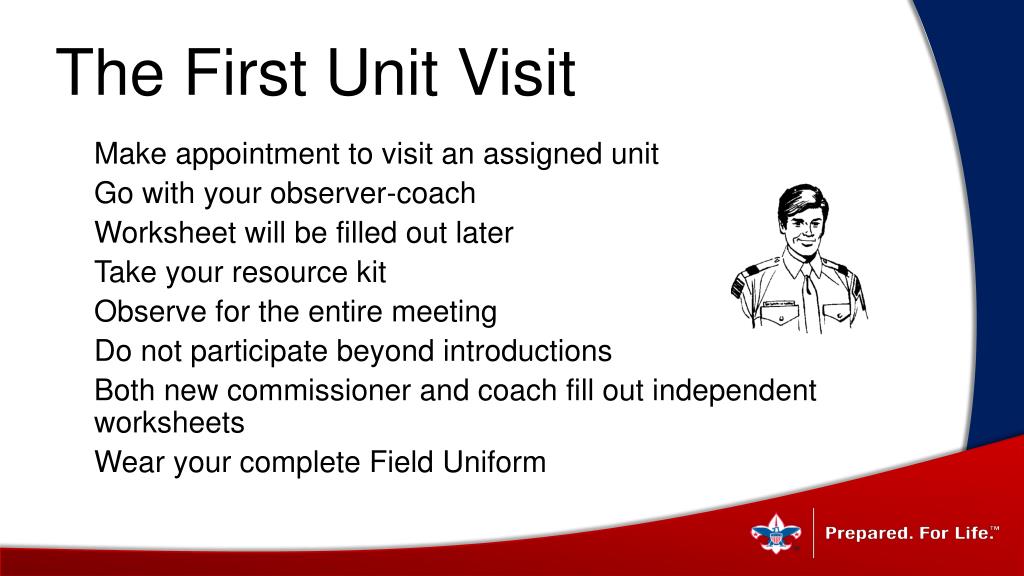 The First Unit Visit

Make appointment to visit an assigned unit
Go with your observer-coach
Worksheet will be filled out later
Take your resource kit
Observe for the entire meeting
Do not participate beyond introductions
Both new commissioner and coach fill out independent worksheets
Wear your complete Field Uniform

Prepared. For Life.™